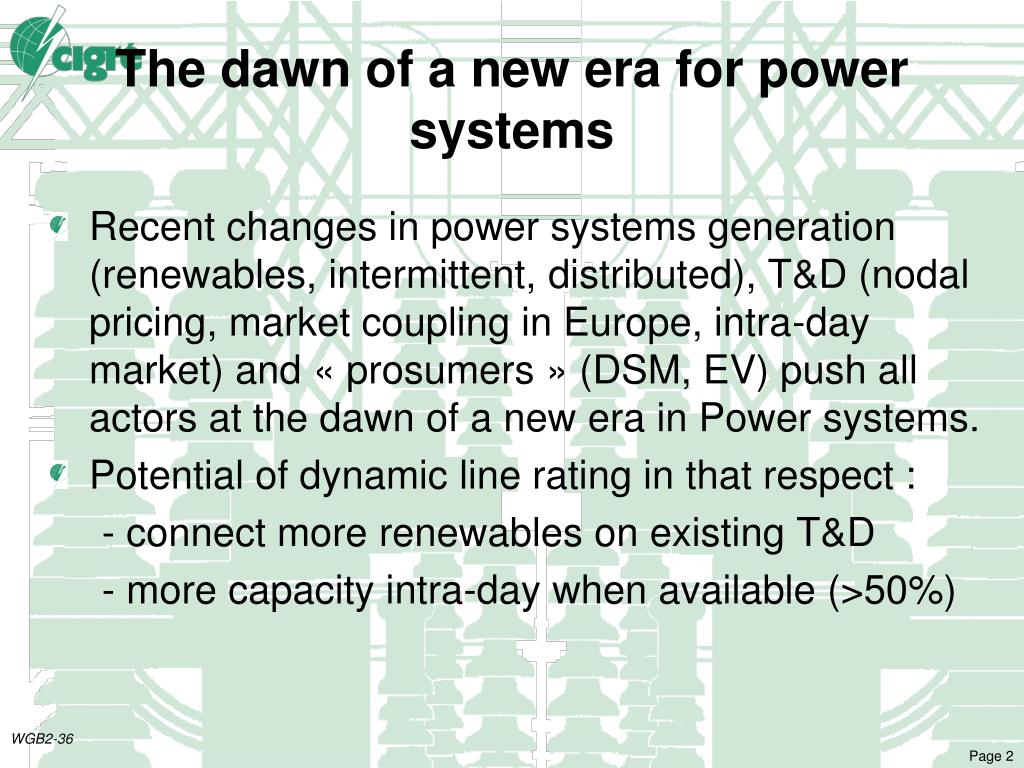 cigré

The dawn of a new era for power systems

Recent changes in power systems generation (renewables, intermittent, distributed), T&D (nodal pricing, market coupling in Europe, intra-day market) and « prosumers » (DSM, EV) push all actors at the dawn of a new era in Power systems.

Potential of dynamic line rating in that respect :
- connect more renewables on existing T&D
- more capacity intra-day when available (>50%)

WGB2-36

Page 2